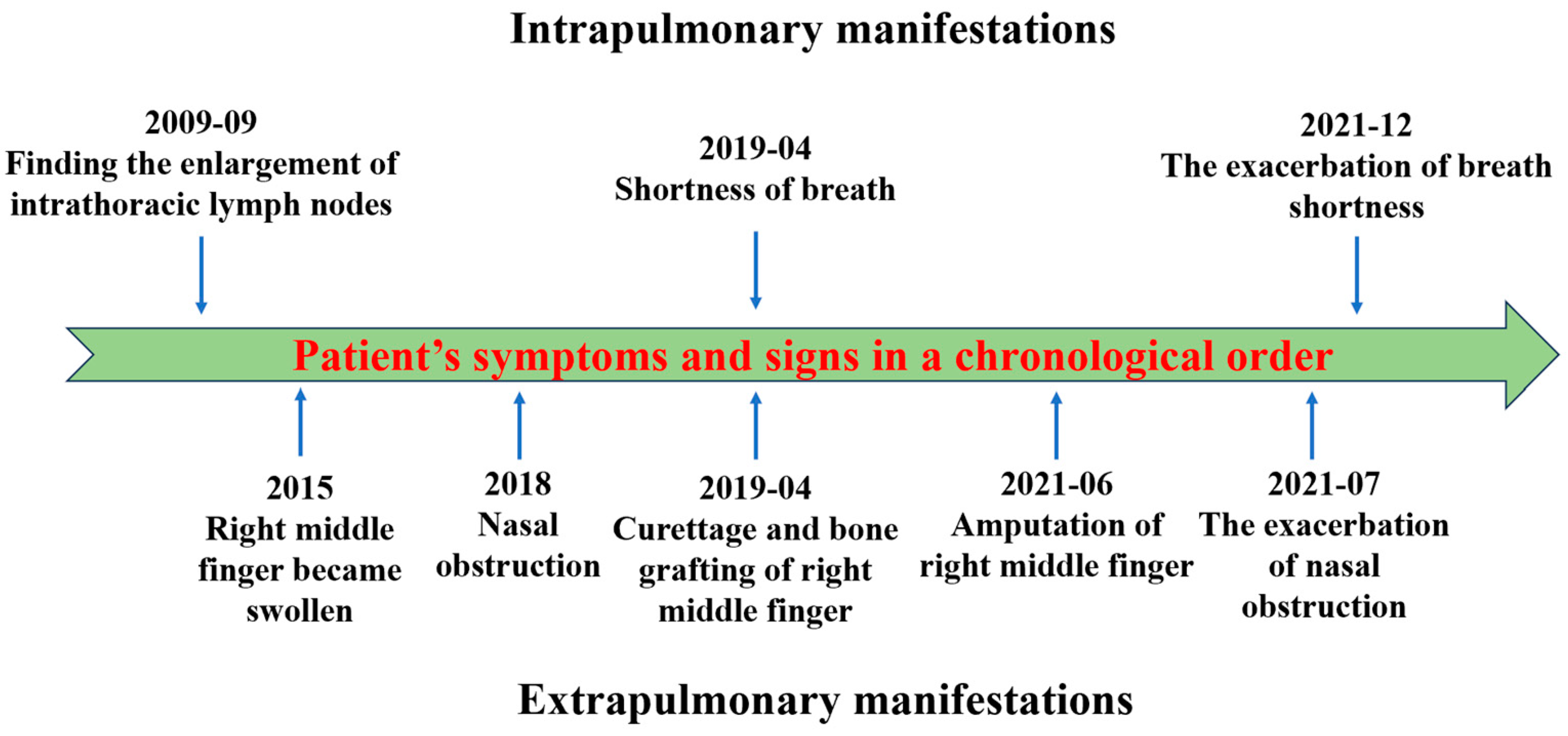 Intrapulmonary manifestations

2009-09
Finding the enlargement of intrathoracic lymph nodes

2019-04
Shortness of breath

2021-12
The exacerbation of breath shortness

Patient's symptoms and signs in a chronological order

2015
Right middle finger became swollen

2018
Nasal obstruction

2019-04
Curettage and bone grafting of right middle finger

2021-06
Amputation of right middle finger

2021-07
The exacerbation of nasal obstruction

Extrapulmonary manifestations